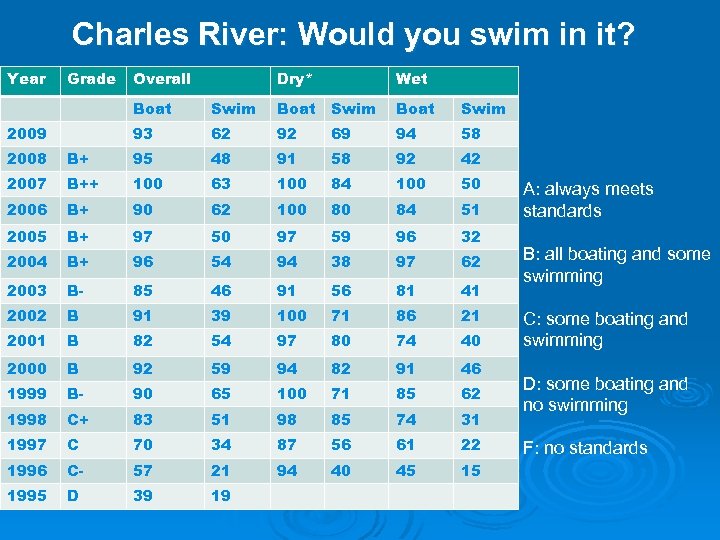 Charles River: Would you swim in it?

| Year | Grade | Overall | | Dry* | | Wet | |
|---|---|---|---|---|---|---|---|
| | | Boat | Swim | Boat | Swim | Boat | Swim |
| 2009 | | 93 | 62 | 92 | 69 | 94 | 58 |
| 2008 | B+ | 95 | 48 | 91 | 58 | 92 | 42 |
| 2007 | B++ | 100 | 63 | 100 | 84 | 100 | 50 |
| 2006 | B+ | 90 | 62 | 100 | 80 | 84 | 51 |
| 2005 | B+ | 97 | 50 | 97 | 59 | 96 | 32 |
| 2004 | B+ | 96 | 54 | 94 | 38 | 97 | 62 |
| 2003 | B- | 85 | 46 | 91 | 56 | 81 | 41 |
| 2002 | B | 91 | 39 | 100 | 71 | 86 | 21 |
| 2001 | B | 82 | 54 | 97 | 80 | 74 | 40 |
| 2000 | B | 92 | 59 | 94 | 82 | 91 | 46 |
| 1999 | B- | 90 | 65 | 100 | 71 | 85 | 62 |
| 1998 | C+ | 83 | 51 | 98 | 85 | 74 | 31 |
| 1997 | C | 70 | 34 | 87 | 56 | 61 | 22 |
| 1996 | C- | 57 | 21 | 94 | 40 | 45 | 15 |
| 1995 | D | 39 | 19 | | | | |

A: always meets standards

B: all boating and some swimming

C: some boating and swimming

D: some boating and no swimming

F: no standards